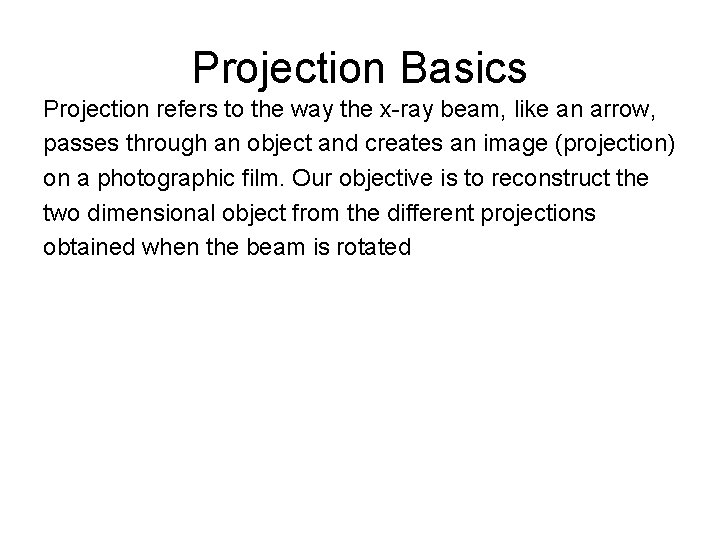 Projection Basics

Projection refers to the way the x-ray beam, like an arrow, passes through an object and creates an image (projection) on a photographic film. Our objective is to reconstruct the two dimensional object from the different projections obtained when the beam is rotated